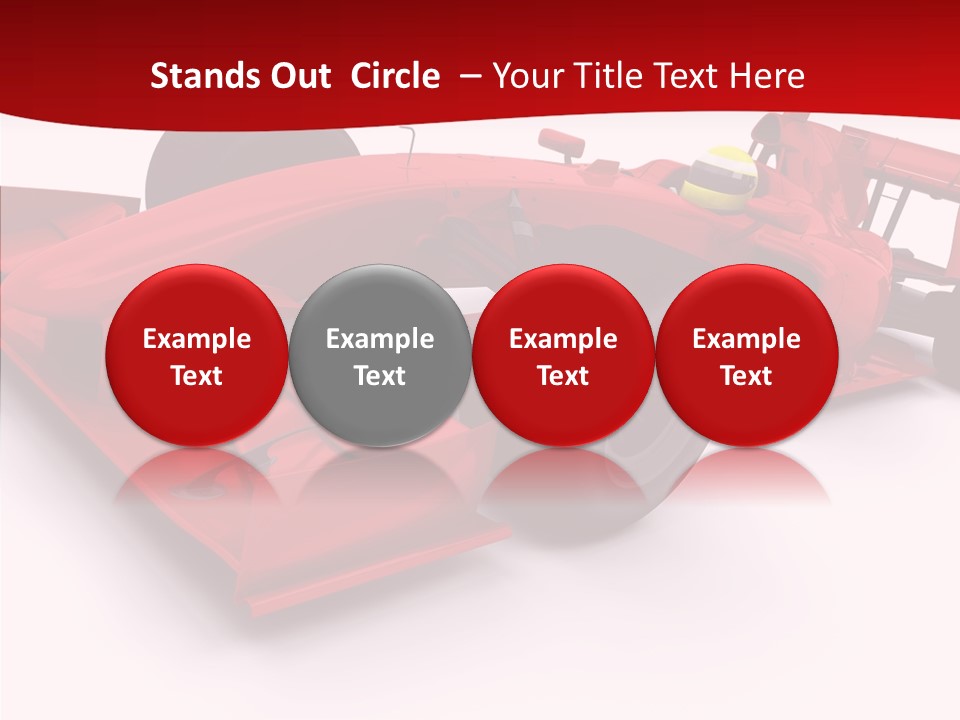 Stands Out Circle – Your Title Text Here

Example Text

Example Text

Example Text

Example Text